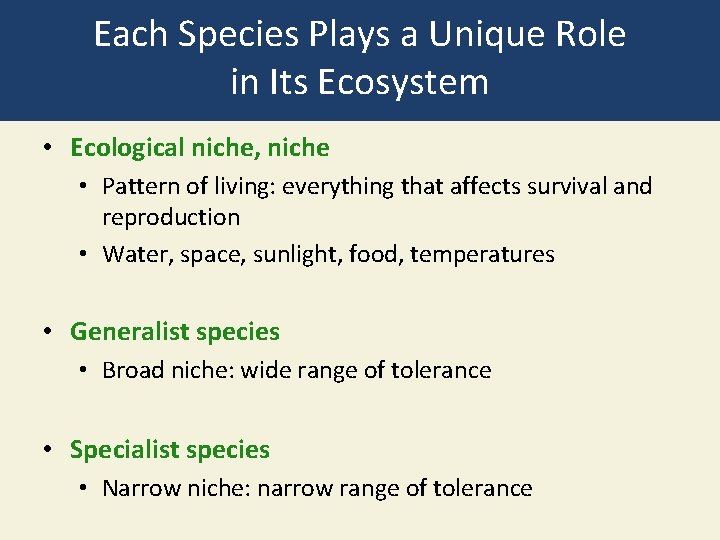 Each Species Plays a Unique Role in Its Ecosystem

• Ecological niche, niche
  • Pattern of living: everything that affects survival and reproduction
  • Water, space, sunlight, food, temperatures

• Generalist species
  • Broad niche: wide range of tolerance

• Specialist species
  • Narrow niche: narrow range of tolerance